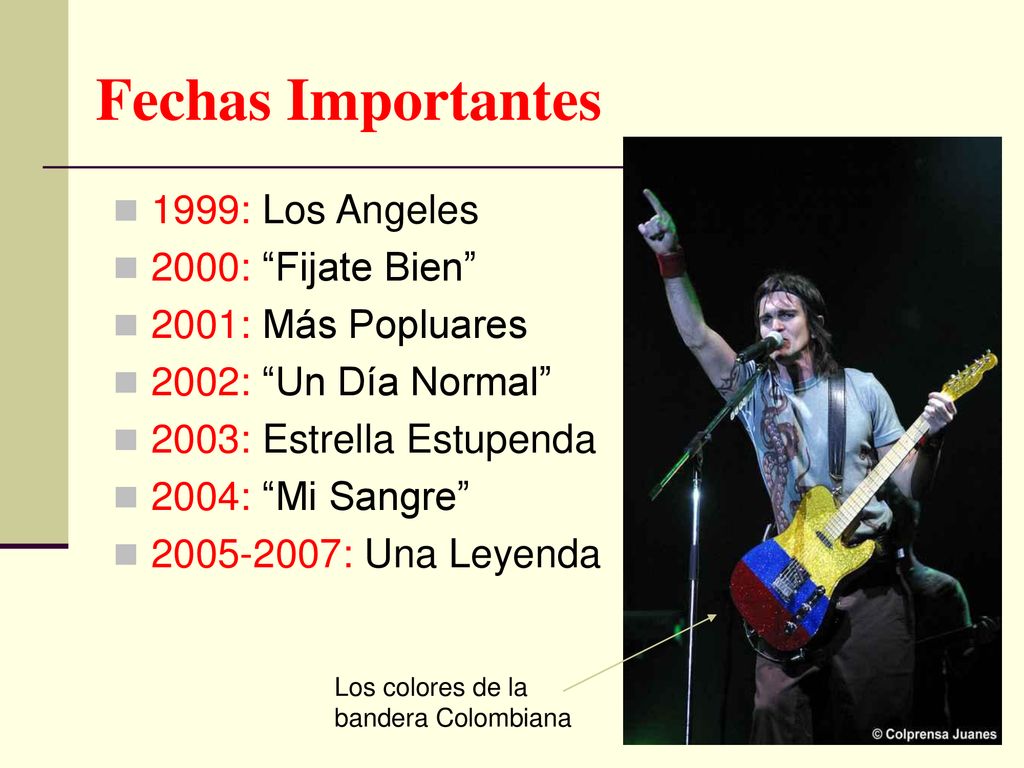 Fechas Importantes

1999: Los Angeles
2000: “Fijate Bien”
2001: Más Popluares
2002: “Un Día Normal”
2003: Estrella Estupenda
2004: “Mi Sangre”
2005-2007: Una Leyenda

Los colores de la bandera Colombiana

© Colprensa Juanes